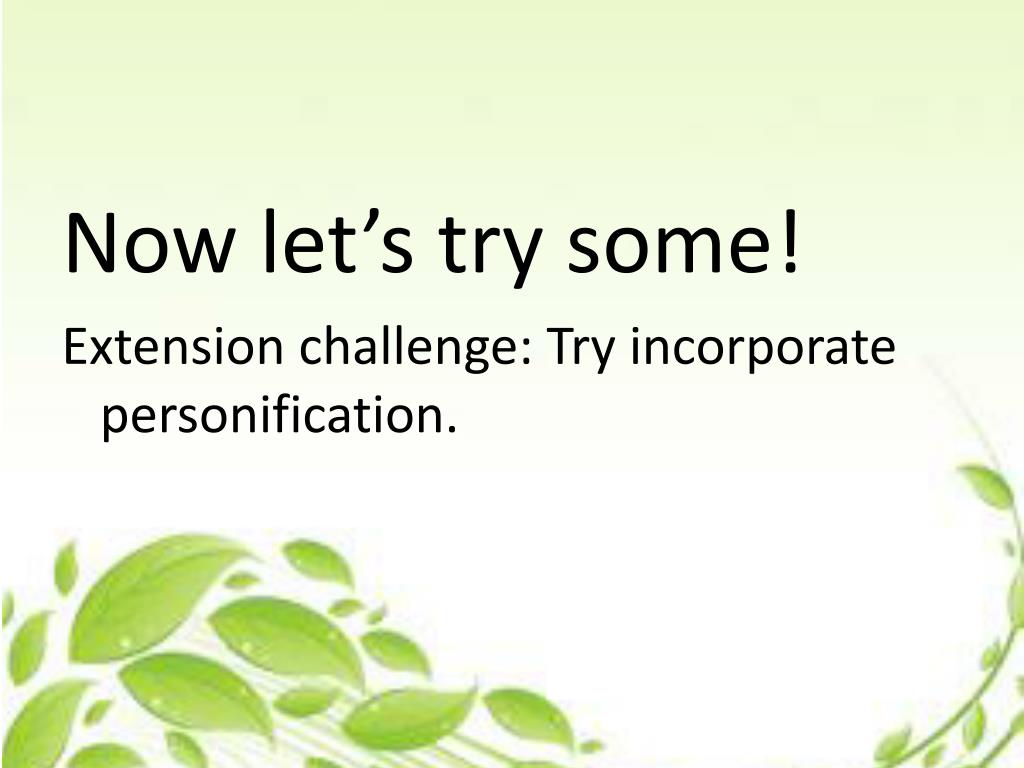 Now let’s try some!

Extension challenge: Try incorporate personification.